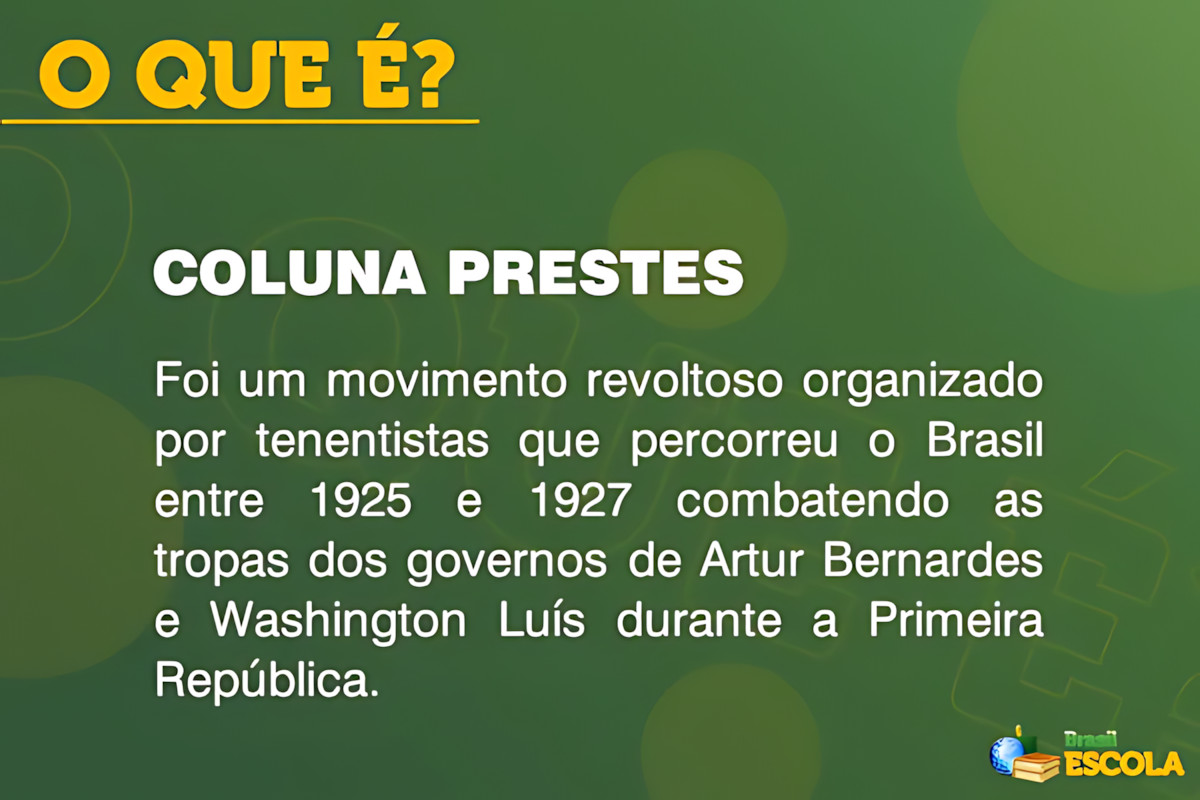 O QUE É?

COLUNA PRESTES

Foi um movimento revoltoso organizado por tenentistas que percorreu o Brasil entre 1925 e 1927 combatendo as tropas dos governos de Artur Bernardes e Washington Luís durante a Primeira República.

Brasil ESCOLA